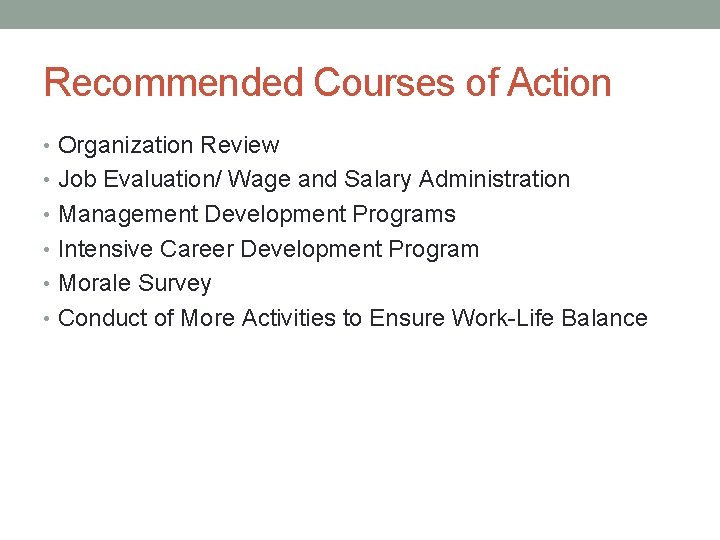 Recommended Courses of Action

• Organization Review
• Job Evaluation/ Wage and Salary Administration
• Management Development Programs
• Intensive Career Development Program
• Morale Survey
• Conduct of More Activities to Ensure Work-Life Balance